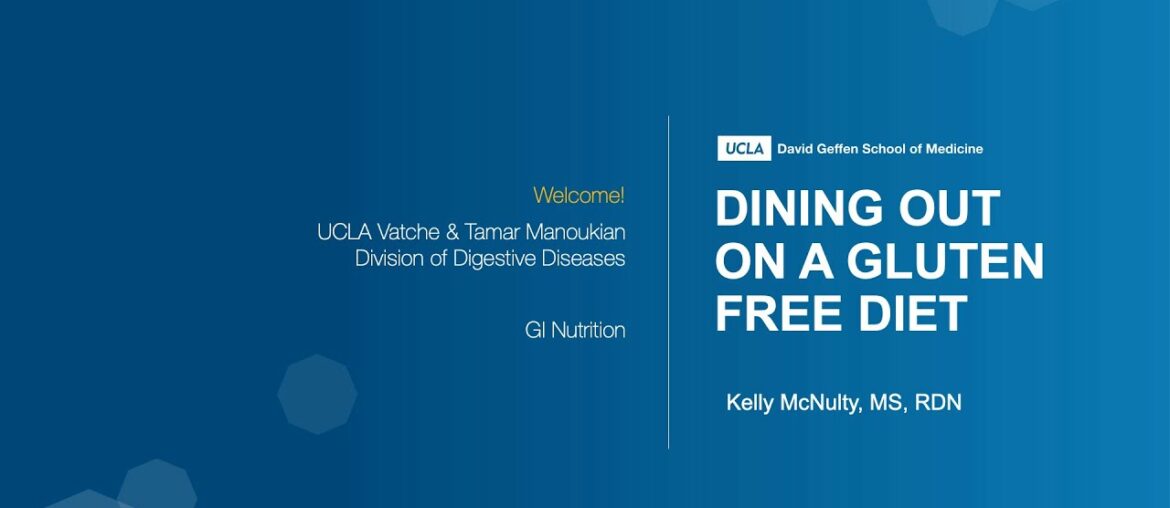 Welcome!

UCLA Vatche & Tamar Manoukian Division of Digestive Diseases

GI Nutrition

UCLA David Geffen School of Medicine

DINING OUT ON A GLUTEN FREE DIET

Kelly McNulty, MS, RDN